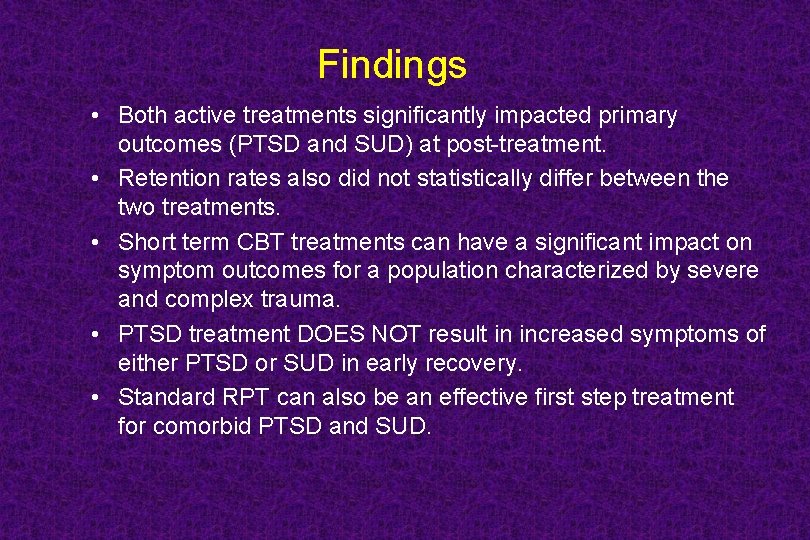 Findings

• Both active treatments significantly impacted primary outcomes (PTSD and SUD) at post-treatment.
• Retention rates also did not statistically differ between the two treatments.
• Short term CBT treatments can have a significant impact on symptom outcomes for a population characterized by severe and complex trauma.
• PTSD treatment DOES NOT result in increased symptoms of either PTSD or SUD in early recovery.
• Standard RPT can also be an effective first step treatment for comorbid PTSD and SUD.